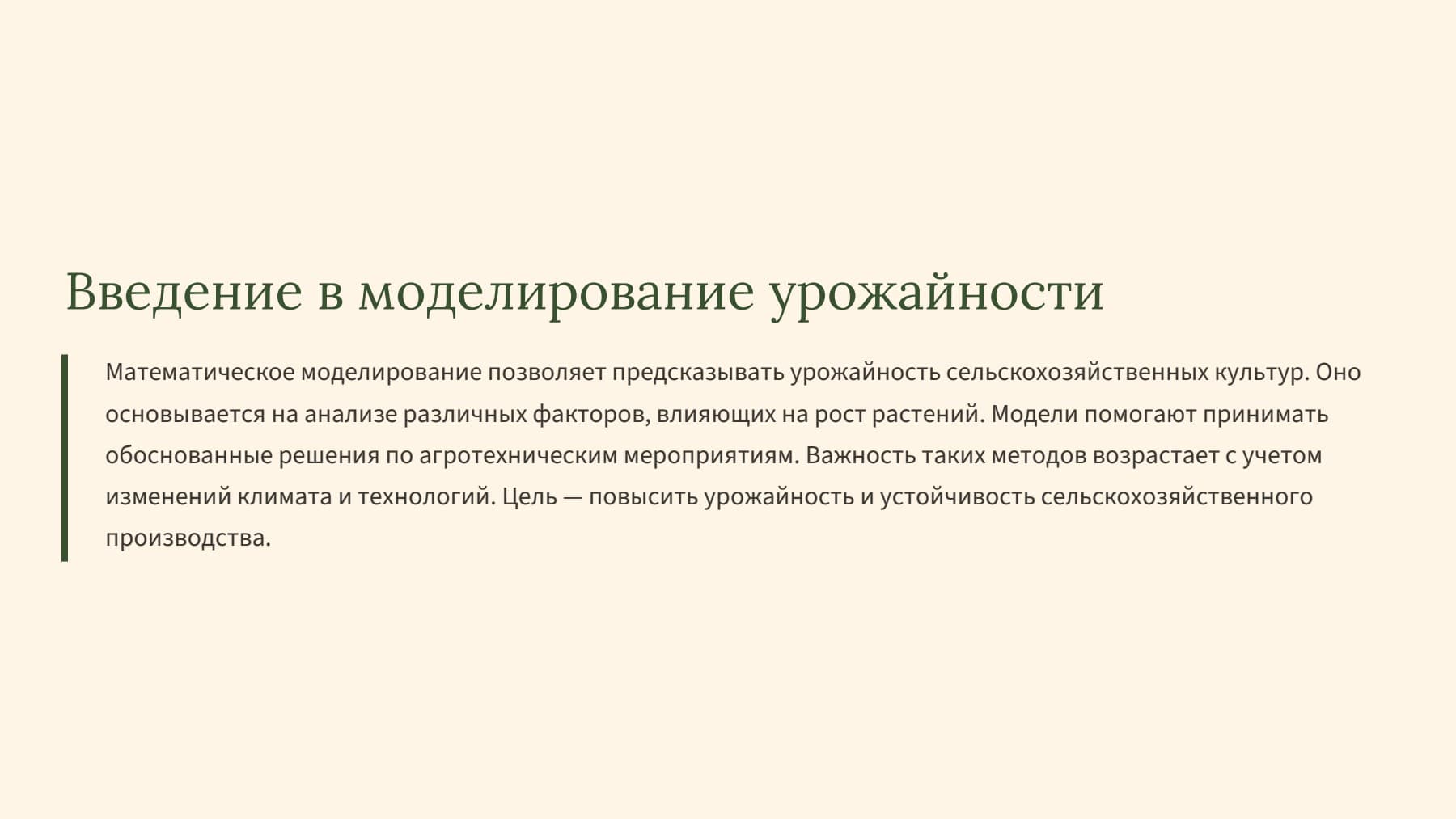 Введение в моделирование урожайности

Математическое моделирование позволяет предсказывать урожайность сельскохозяйственных культур. Оно основывается на анализе различных факторов, влияющих на рост растений. Модели помогают принимать обоснованные решения по агротехническим мероприятиям. Важность таких методов возрастает с учетом изменений климата и технологий. Цель — повысить урожайность и устойчивость сельскохозяйственного производства.